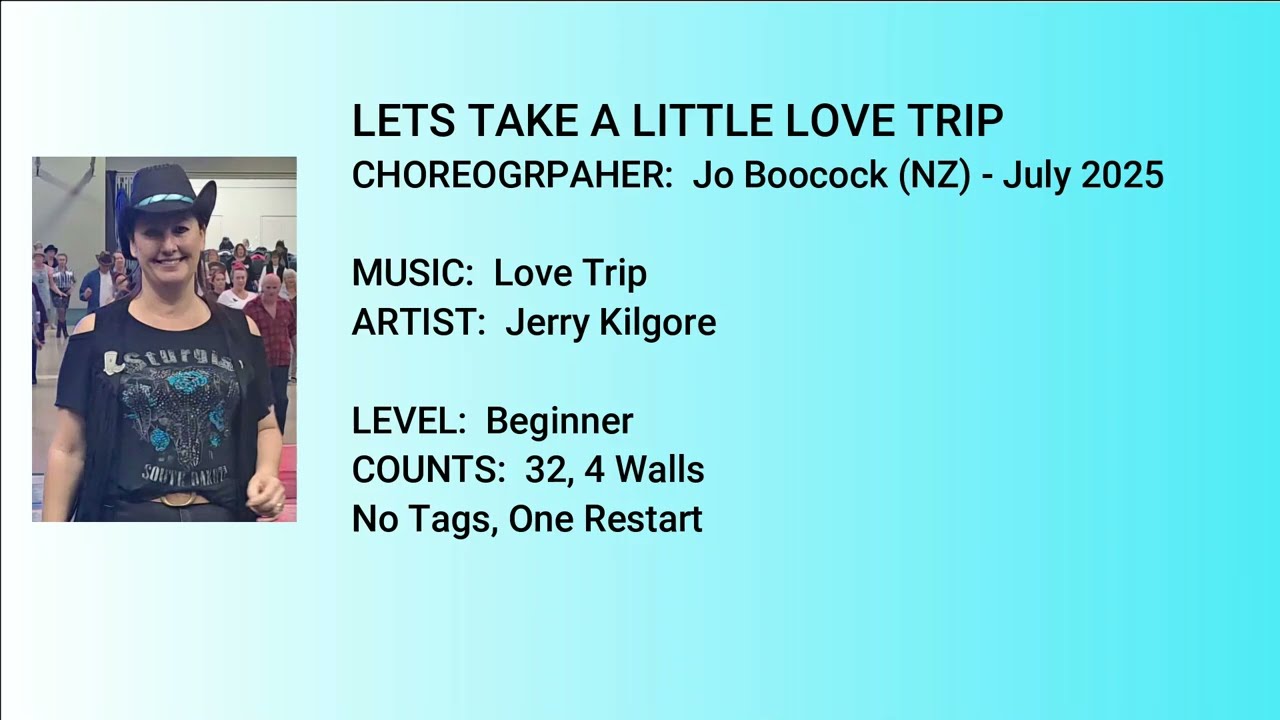 LETS TAKE A LITTLE LOVE TRIP
CHOREOGRPAHER: Jo Boocock (NZ) - July 2025

MUSIC: Love Trip
ARTIST: Jerry Kilgore

LEVEL: Beginner
COUNTS: 32, 4 Walls
No Tags, One Restart

Sturgis
SOUTH DAKOTA